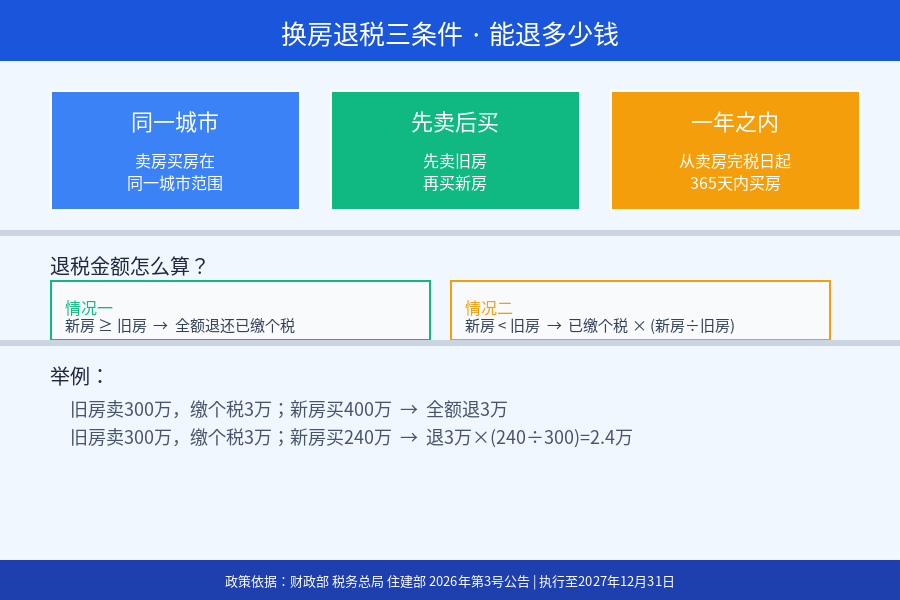 换房退税三条件 · 能退多少钱

同一城市
卖房买房在
同一城市范围

先卖后买
先卖旧房
再买新房

一年之内
从卖房完税日起
365天内买房

退税金额怎么算？

情况一
新房 ≥ 旧房 → 全额退还已缴个税

情况二
新房 < 旧房 → 已缴个税 × (新房÷旧房)

举例：

旧房卖300万，缴个税3万；新房买400万 → 全额退3万
旧房卖300万，缴个税3万；新房买240万 → 退3万×(240÷300)=2.4万

政策依据：财政部 税务总局 住建部 2026年第3号公告 | 执行至2027年12月31日